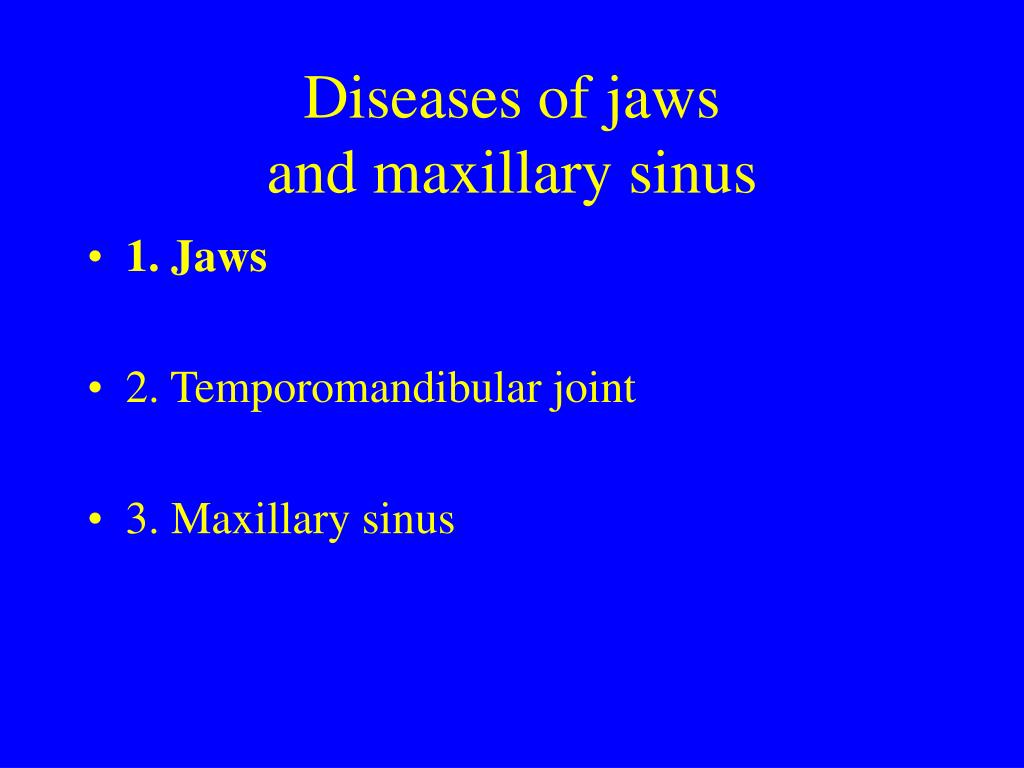 Diseases of jaws
and maxillary sinus

• 1. Jaws

• 2. Temporomandibular joint

• 3. Maxillary sinus